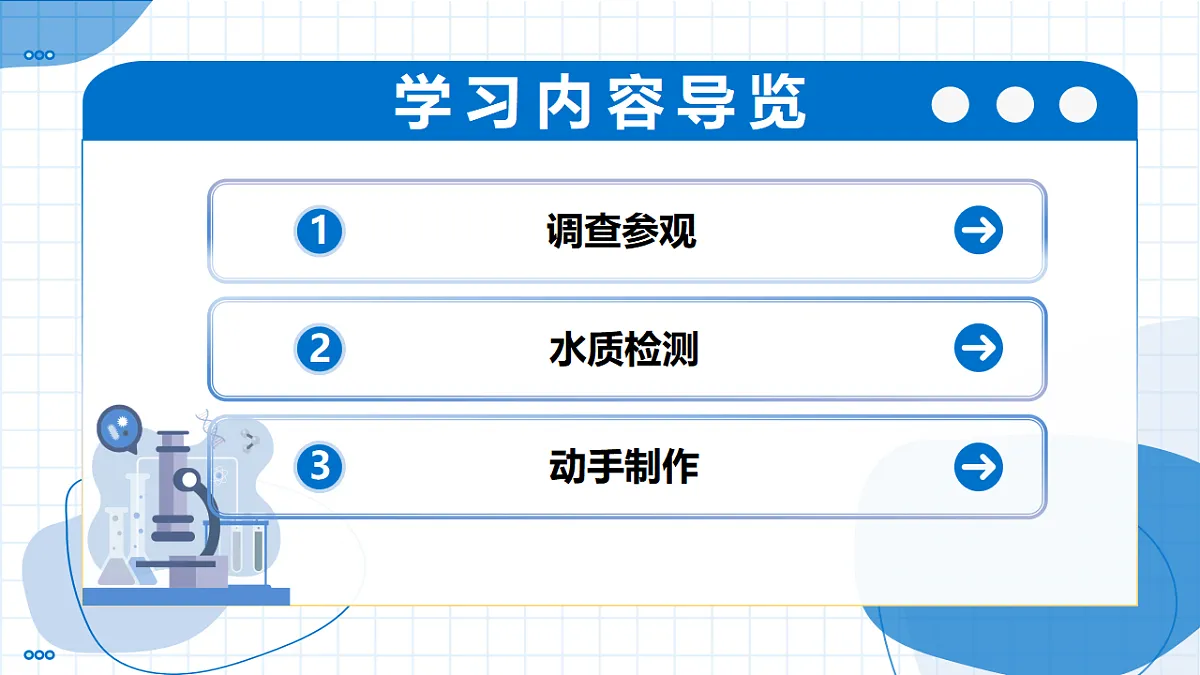 学习内容导览

1 调查参观

2 水质检测

3 动手制作